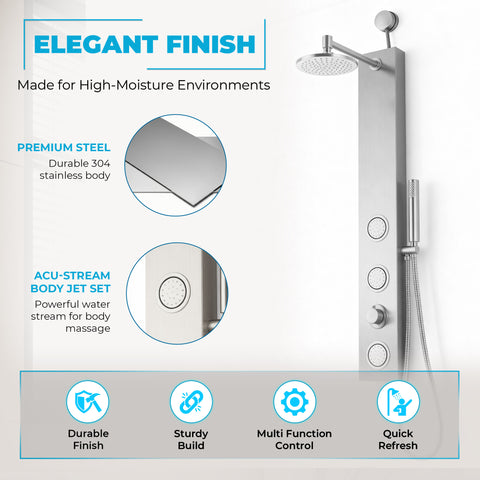 ELEGANT FINISH

Made for High-Moisture Environments

PREMIUM STEEL
Durable 304 stainless body

ACU-STREAM BODY JET SET
Powerful water stream for body massage

Durable Finish

Sturdy Build

Multi Function Control

Quick Refresh